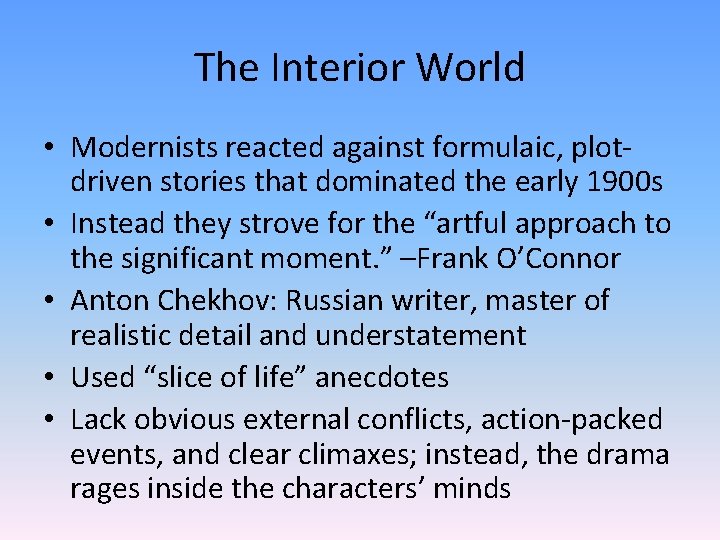 The Interior World

• Modernists reacted against formulaic, plot-driven stories that dominated the early 1900s
• Instead they strove for the “artful approach to the significant moment.” –Frank O’Connor
• Anton Chekhov: Russian writer, master of realistic detail and understatement
• Used “slice of life” anecdotes
• Lack obvious external conflicts, action-packed events, and clear climaxes; instead, the drama rages inside the characters’ minds